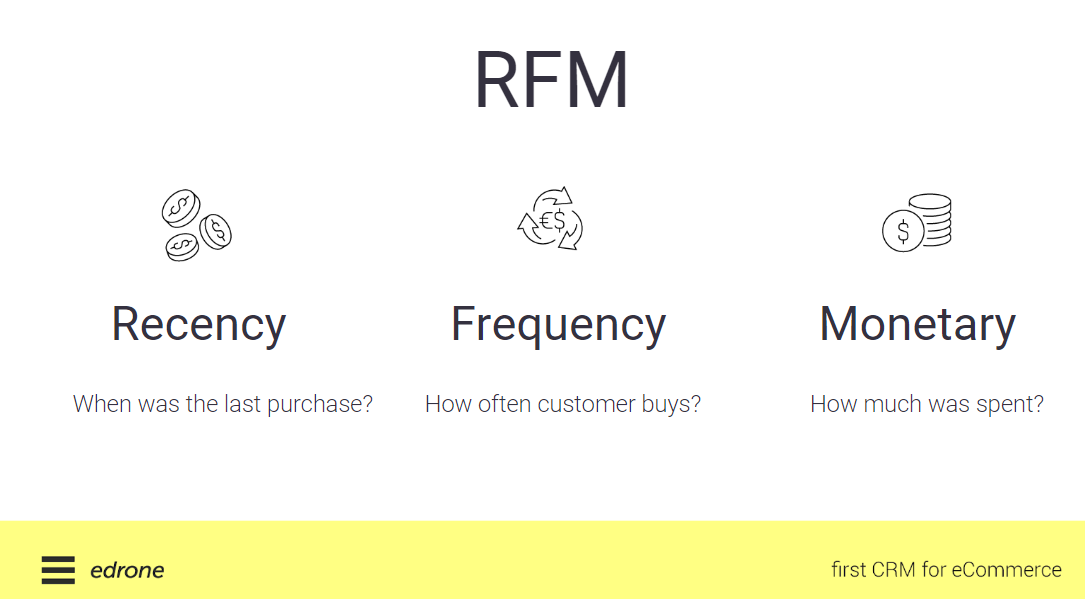 RFM

Recency

When was the last purchase?

Frequency

How often customer buys?

Monetary

How much was spent?

edrone

first CRM for eCommerce